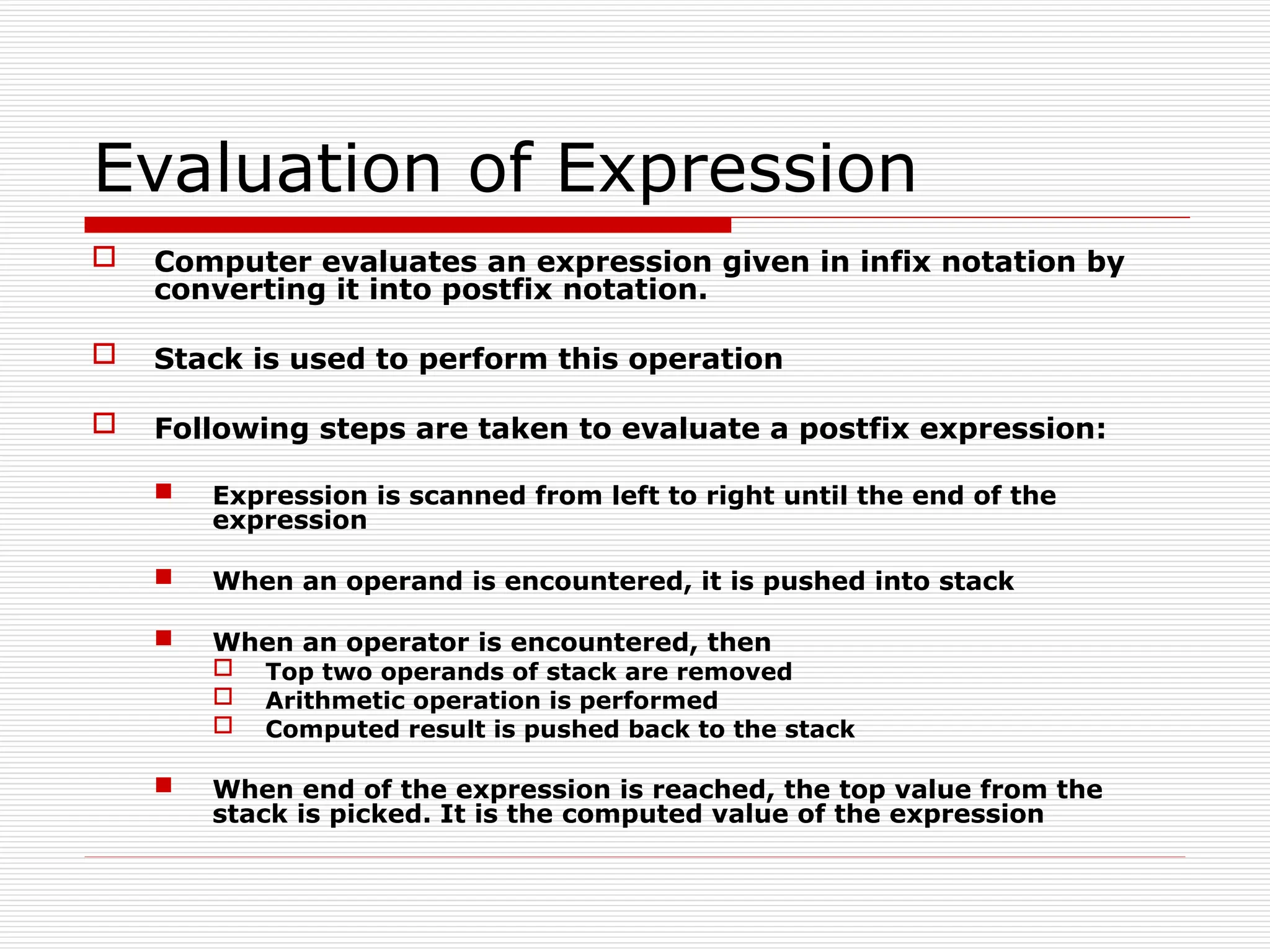 Evaluation of Expression

Computer evaluates an expression given in infix notation by converting it into postfix notation.

Stack is used to perform this operation

Following steps are taken to evaluate a postfix expression:

Expression is scanned from left to right until the end of the expression

When an operand is encountered, it is pushed into stack

When an operator is encountered, then
Top two operands of stack are removed
Arithmetic operation is performed
Computed result is pushed back to the stack

When end of the expression is reached, the top value from the stack is picked. It is the computed value of the expression